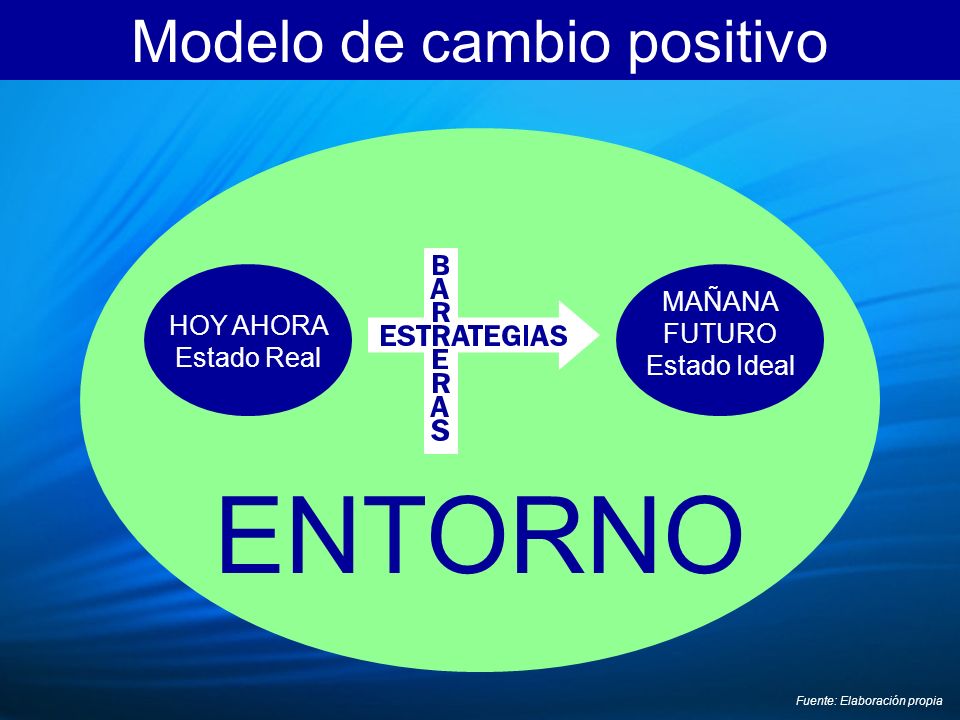 Modelo de cambio positivo

HOY AHORA
Estado Real

BARRERAS

ESTRATEGIAS

MAÑANA
FUTURO
Estado Ideal

ENTORNO

Fuente: Elaboración propia